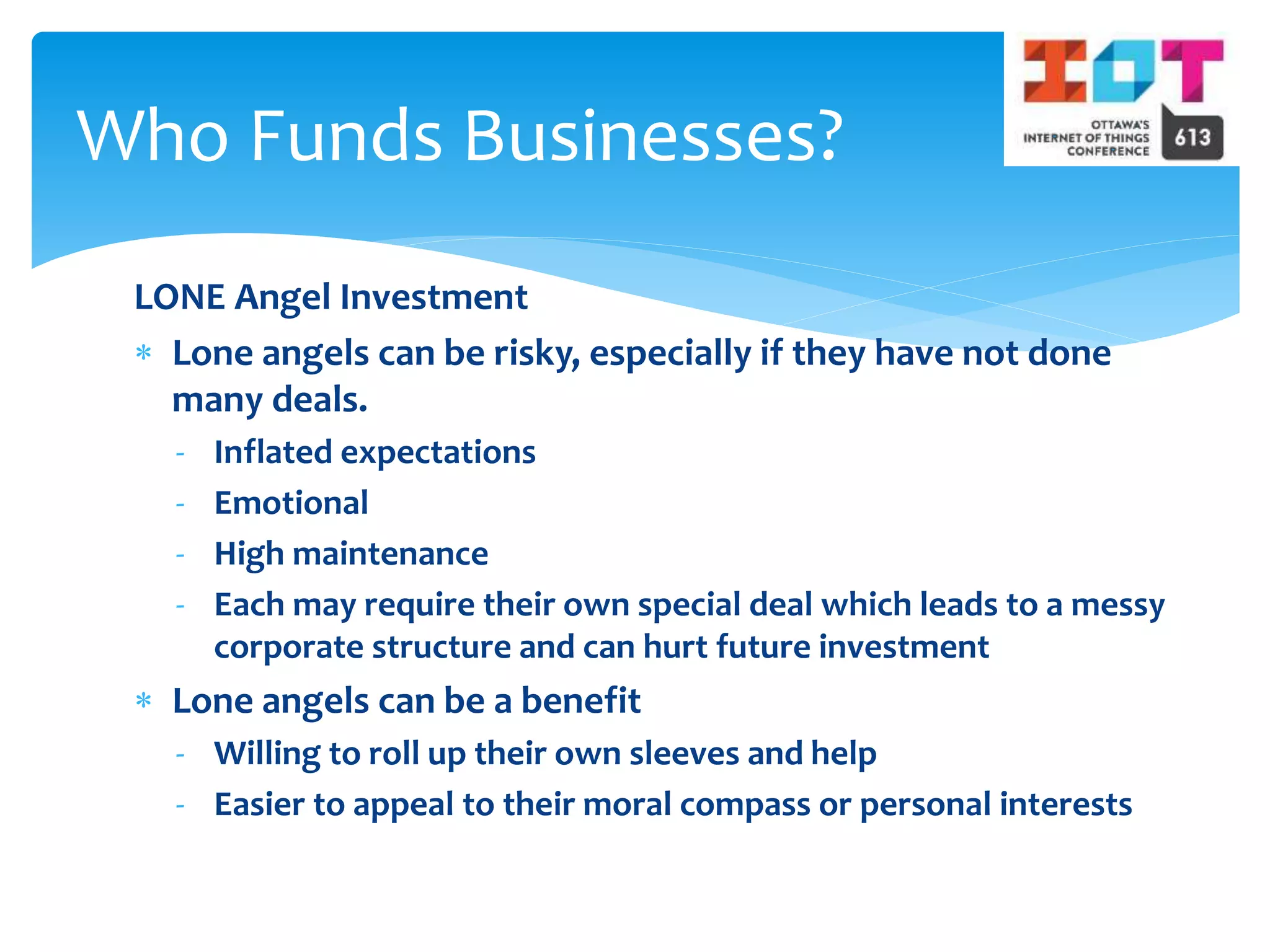 Who Funds Businesses?

IOT
OTTAWA'S INTERNET OF THINGS CONFERENCE
613

LONE Angel Investment

* Lone angels can be risky, especially if they have not done many deals.
  - Inflated expectations
  - Emotional
  - High maintenance
  - Each may require their own special deal which leads to a messy corporate structure and can hurt future investment
* Lone angels can be a benefit
  - Willing to roll up their own sleeves and help
  - Easier to appeal to their moral compass or personal interests